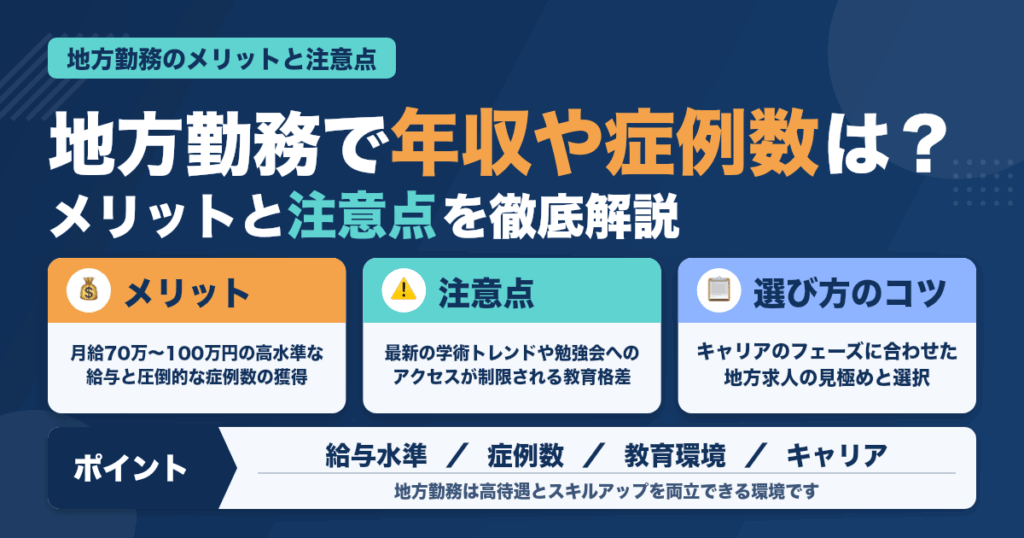 地方勤務のメリットと注意点

地方勤務で年収や症例数は？
メリットと注意点を徹底解説

メリット

月給70万〜100万円の高水準な給与と圧倒的な症例数の獲得

注意点

最新の学術トレンドや勉強会へのアクセスが制限される教育格差

選び方のコツ

キャリアのフェーズに合わせた地方求人の見極めと選択

ポイント

給与水準 ／ 症例数 ／ 教育環境 ／ キャリア

地方勤務は高待遇とスキルアップを両立できる環境です